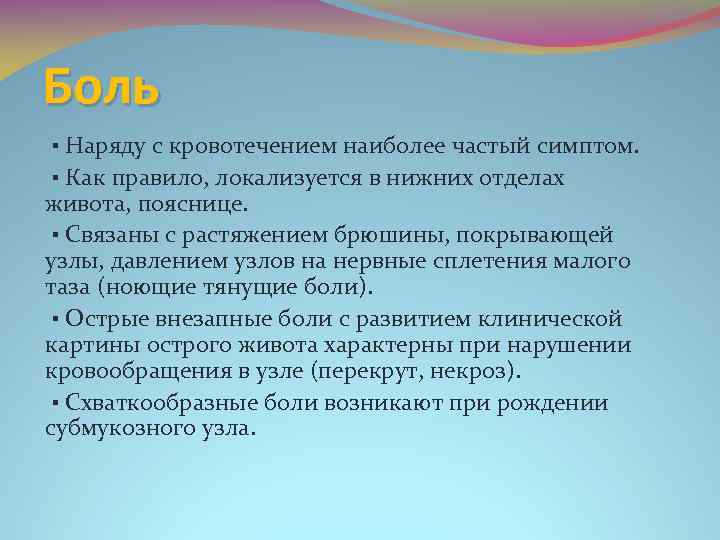 Боль

▪ Наряду с кровотечением наиболее частый симптом.

▪ Как правило, локализуется в нижних отделах живота, пояснице.

▪ Связаны с растяжением брюшины, покрывающей узлы, давлением узлов на нервные сплетения малого таза (ноющие тянущие боли).

▪ Острые внезапные боли с развитием клинической картины острого живота характерны при нарушении кровообращения в узле (перекрут, некроз).

▪ Схваткообразные боли возникают при рождении субмукозного узла.